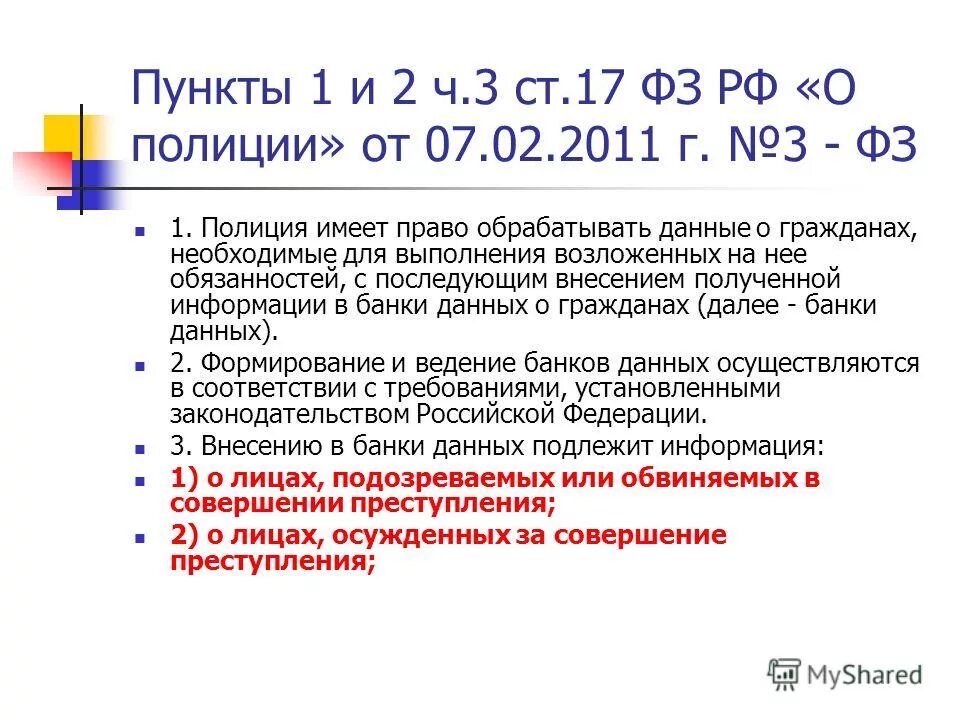 Пункты 1 и 2 ч.3 ст.17 ФЗ РФ «О полиции» от 07.02.2011 г. №3 - ФЗ

1. Полиция имеет право обрабатывать данные о гражданах, необходимые для выполнения возложенных на нее обязанностей, с последующим внесением полученной информации в банки данных о гражданах (далее - банки данных).

2. Формирование и ведение банков данных осуществляются в соответствии с требованиями, установленными законодательством Российской Федерации.

3. Внесению в банки данных подлежит информация:

1) о лицах, подозреваемых или обвиняемых в совершении преступления;

2) о лицах, осужденных за совершение преступления;

MyShared